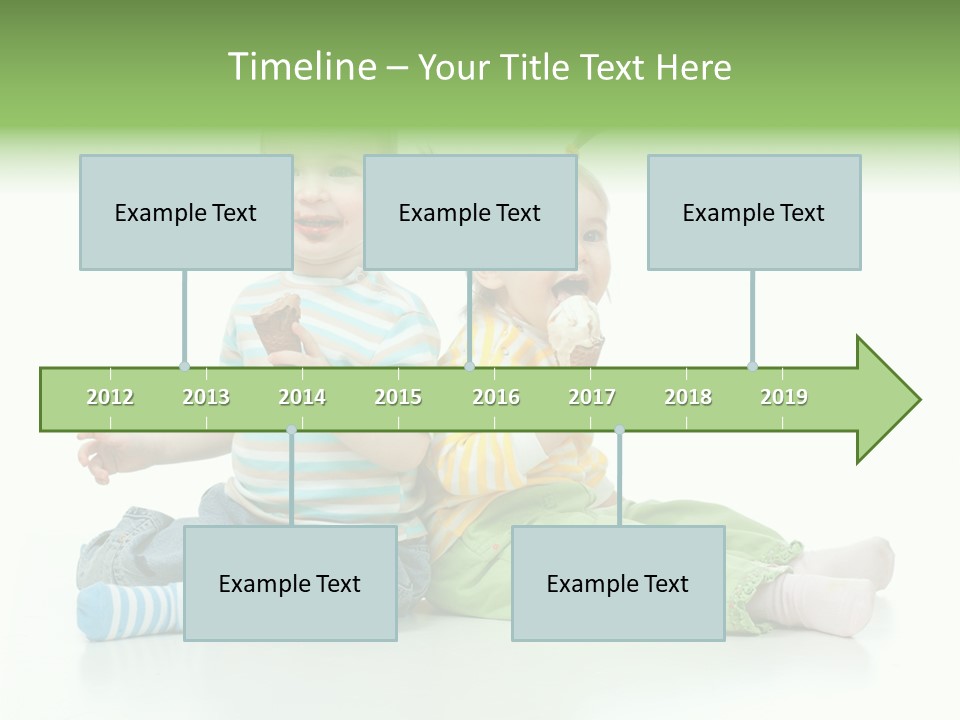 Timeline – Your Title Text Here

Example Text

Example Text

Example Text

2012 2013 2014 2015 2016 2017 2018 2019

Example Text

Example Text